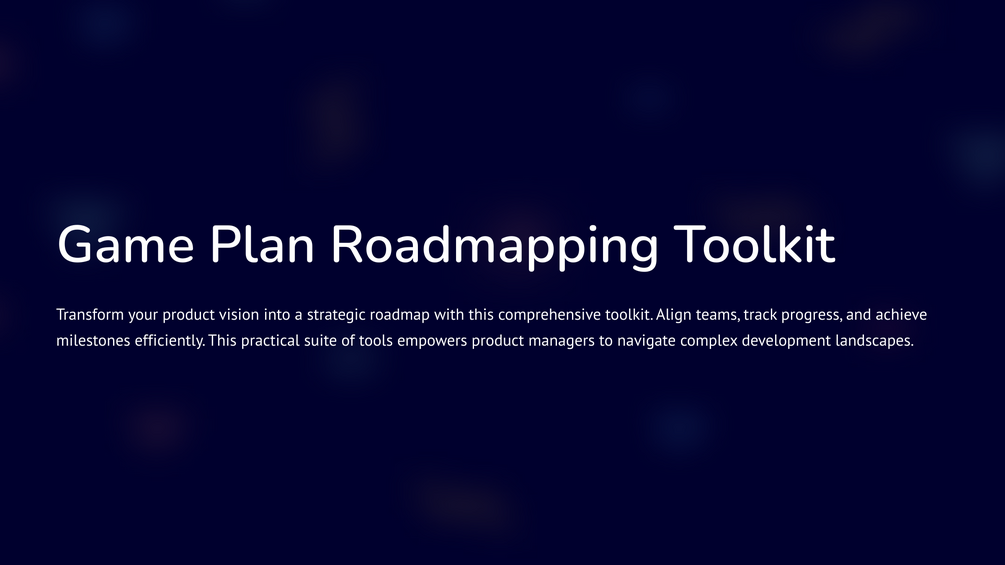 Game Plan Roadmapping Toolkit

Transform your product vision into a strategic roadmap with this comprehensive toolkit. Align teams, track progress, and achieve milestones efficiently. This practical suite of tools empowers product managers to navigate complex development landscapes.